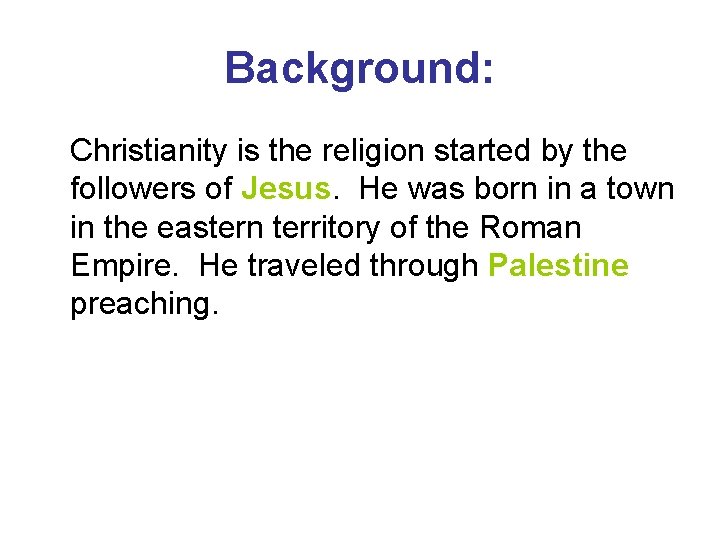 Background:

Christianity is the religion started by the followers of Jesus. He was born in a town in the eastern territory of the Roman Empire. He traveled through Palestine preaching.